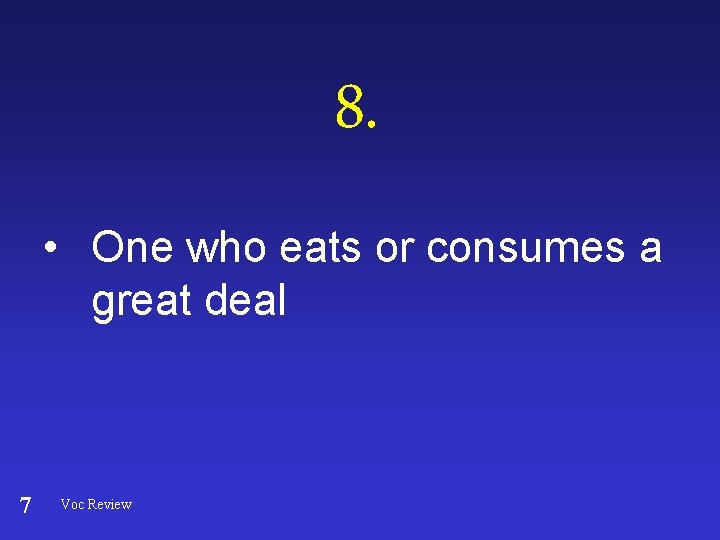 8.

• One who eats or consumes a great deal

7 Voc Review